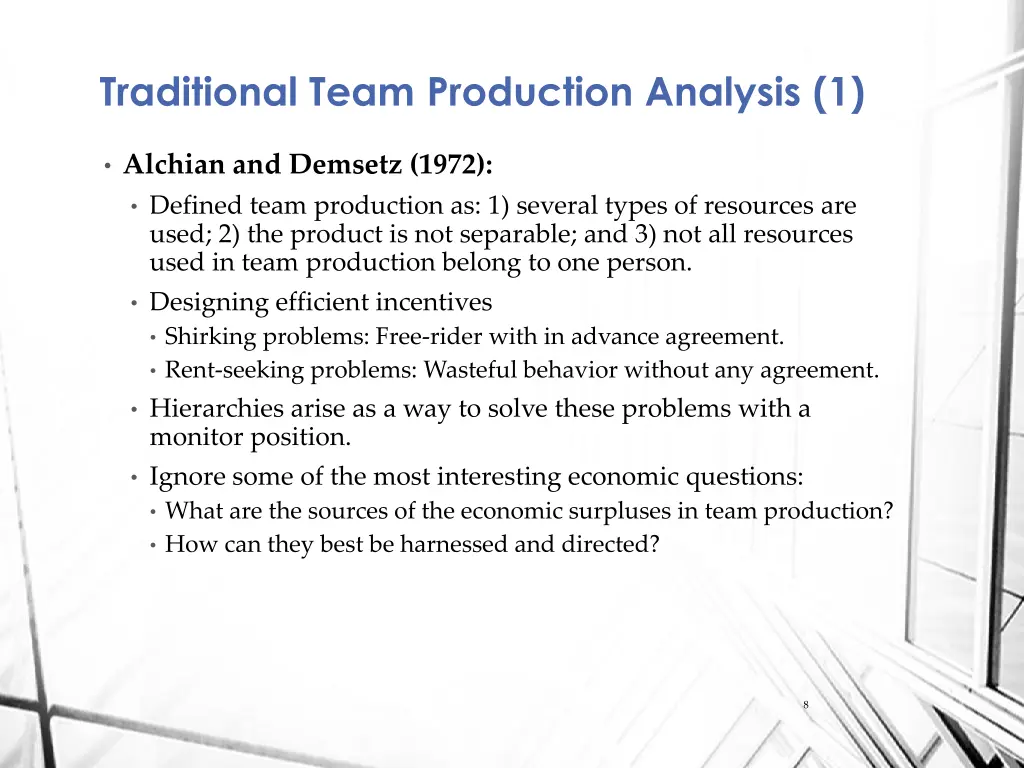 Traditional Team Production Analysis (1)

• Alchian and Demsetz (1972):
  • Defined team production as: 1) several types of resources are used; 2) the product is not separable; and 3) not all resources used in team production belong to one person.
  • Designing efficient incentives
    • Shirking problems: Free-rider with in advance agreement.
    • Rent-seeking problems: Wasteful behavior without any agreement.
  • Hierarchies arise as a way to solve these problems with a monitor position.
  • Ignore some of the most interesting economic questions:
    • What are the sources of the economic surpluses in team production?
    • How can they best be harnessed and directed?

8